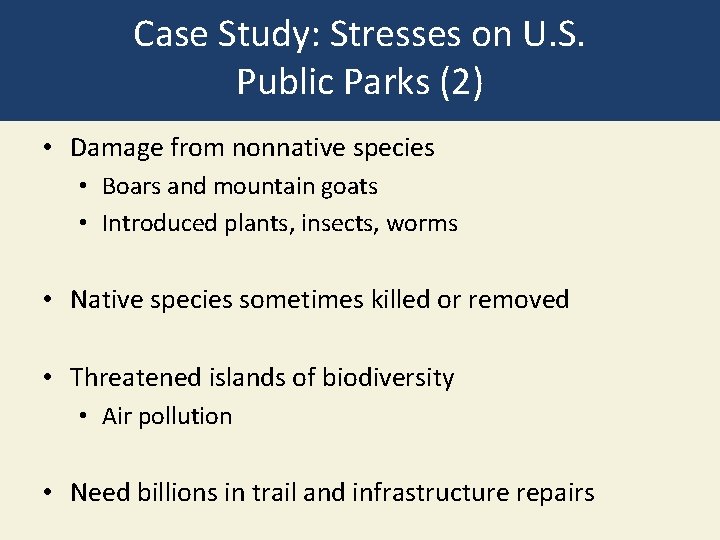 Case Study: Stresses on U.S. Public Parks (2)

• Damage from nonnative species
  • Boars and mountain goats
  • Introduced plants, insects, worms

• Native species sometimes killed or removed

• Threatened islands of biodiversity
  • Air pollution

• Need billions in trail and infrastructure repairs